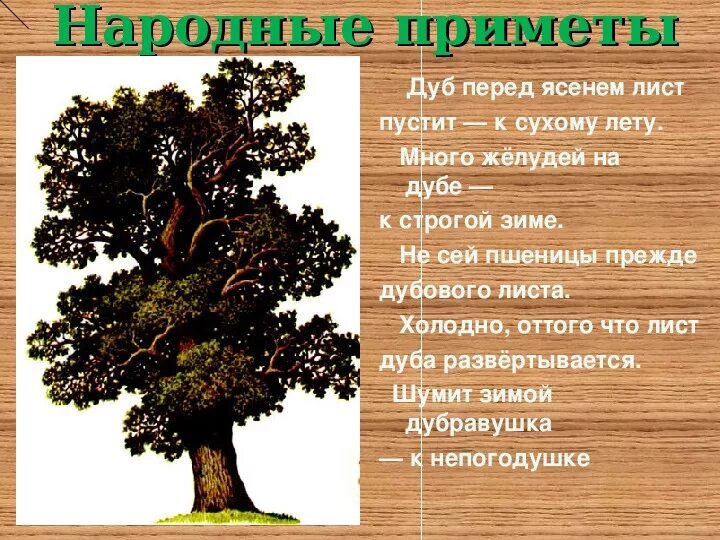 Народные приметы

Дуб перед ясенем лист пустит — к сухому лету.

Много жёлудей на дубе — к строгой зиме.

Не сей пшеницы прежде дубового листа.

Холодно, оттого что лист дуба развёртывается.

Шумит зимой дубравушка — к непогодушке